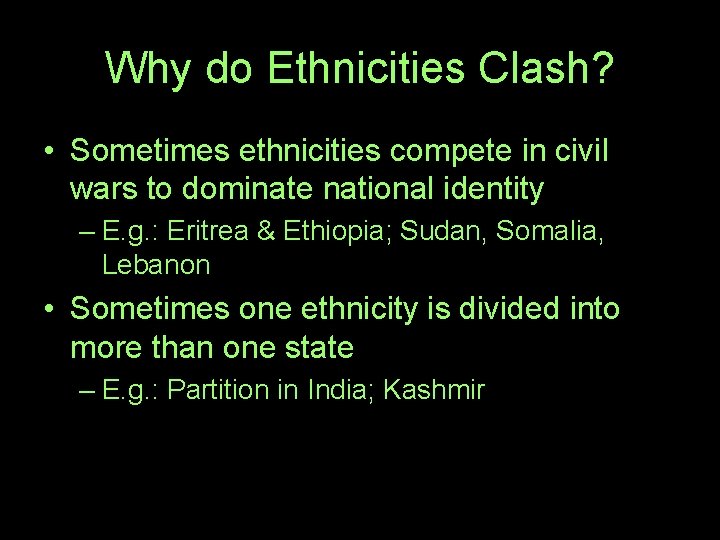 Why do Ethnicities Clash?

• Sometimes ethnicities compete in civil wars to dominate national identity
– E.g.: Eritrea & Ethiopia; Sudan, Somalia, Lebanon

• Sometimes one ethnicity is divided into more than one state
– E.g.: Partition in India; Kashmir